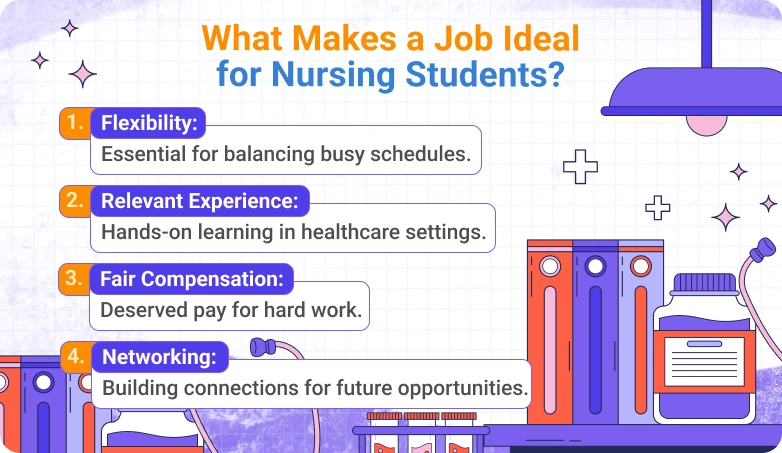 What Makes a Job Ideal for Nursing Students?

1. Flexibility:
Essential for balancing busy schedules.

2. Relevant Experience:
Hands-on learning in healthcare settings.

3. Fair Compensation:
Deserved pay for hard work.

4. Networking:
Building connections for future opportunities.